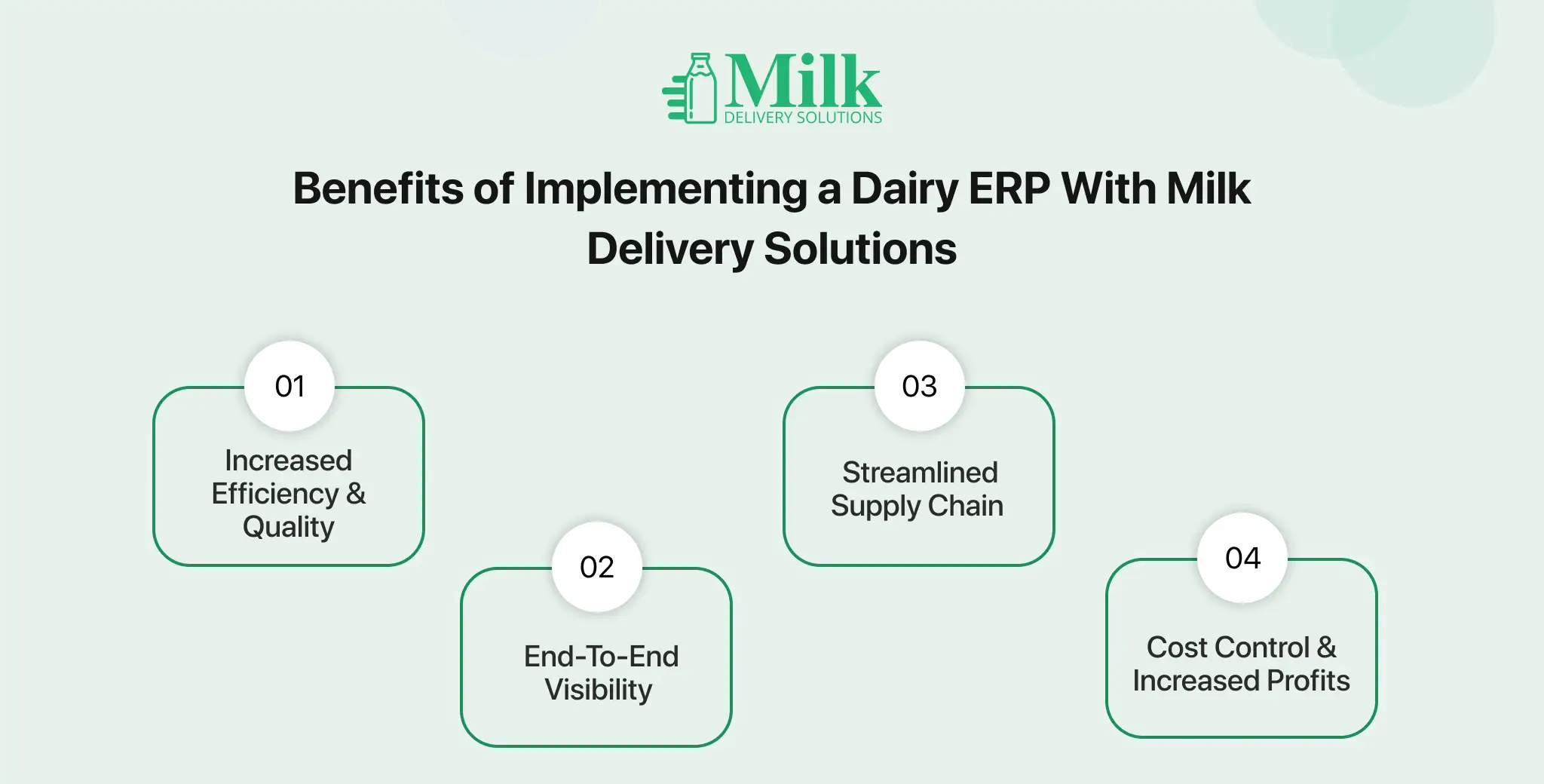 Milk
DELIVERY SOLUTIONS

Benefits of Implementing a Dairy ERP With Milk Delivery Solutions

01
Increased Efficiency & Quality

02
End-To-End Visibility

03
Streamlined Supply Chain

04
Cost Control & Increased Profits